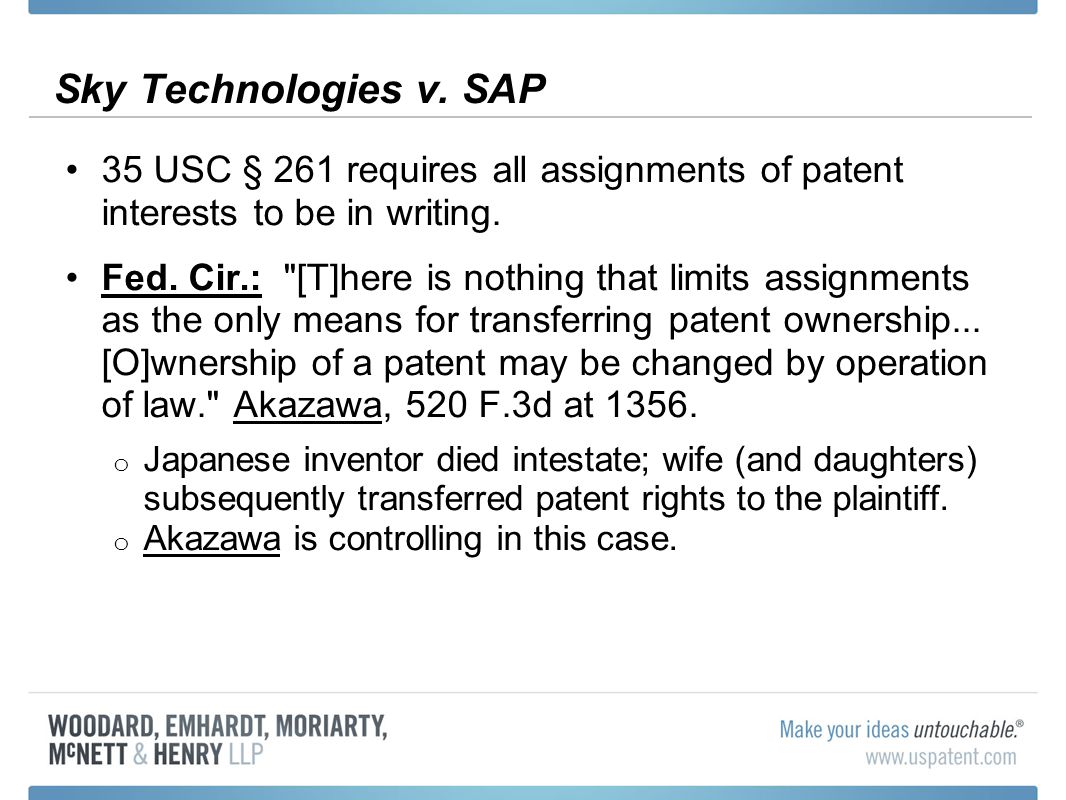 Sky Technologies v. SAP

• 35 USC § 261 requires all assignments of patent interests to be in writing.

• Fed. Cir.: "[T]here is nothing that limits assignments as the only means for transferring patent ownership... [O]wnership of a patent may be changed by operation of law." Akazawa, 520 F.3d at 1356.

o Japanese inventor died intestate; wife (and daughters) subsequently transferred patent rights to the plaintiff.

o Akazawa is controlling in this case.

WOODARD, EMHARDT, MORIARTY, McNETT & HENRY LLP

Make your ideas untouchable.®
www.uspatent.com